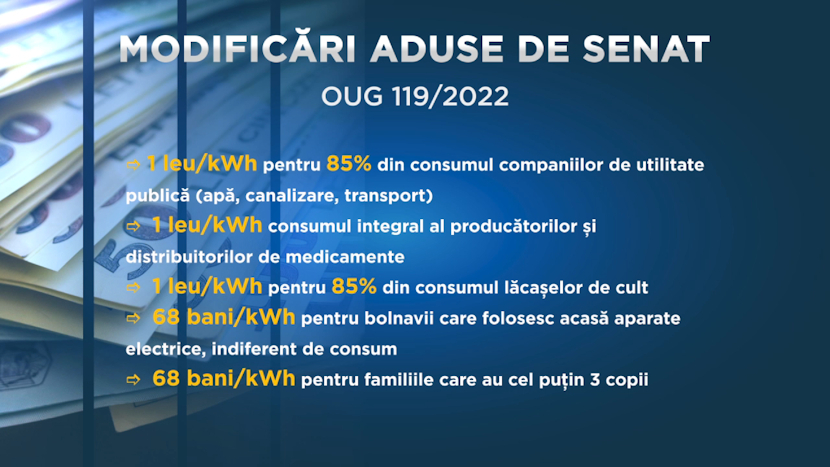 MODIFICĂRI ADUSE DE SENAT

OUG 119/2022

⇨ 1 leu/kWh pentru 85% din consumul companiilor de utilitate publică (apă, canalizare, transport)

⇨ 1 leu/kWh consumul integral al producătorilor și distribuitorilor de medicamente

⇨ 1 leu/kWh pentru 85% din consumul lăcașelor de cult

⇨ 68 bani/kWh pentru bolnavii care folosesc acasă aparate electrice, indiferent de consum

⇨ 68 bani/kWh pentru familiile care au cel puțin 3 copii